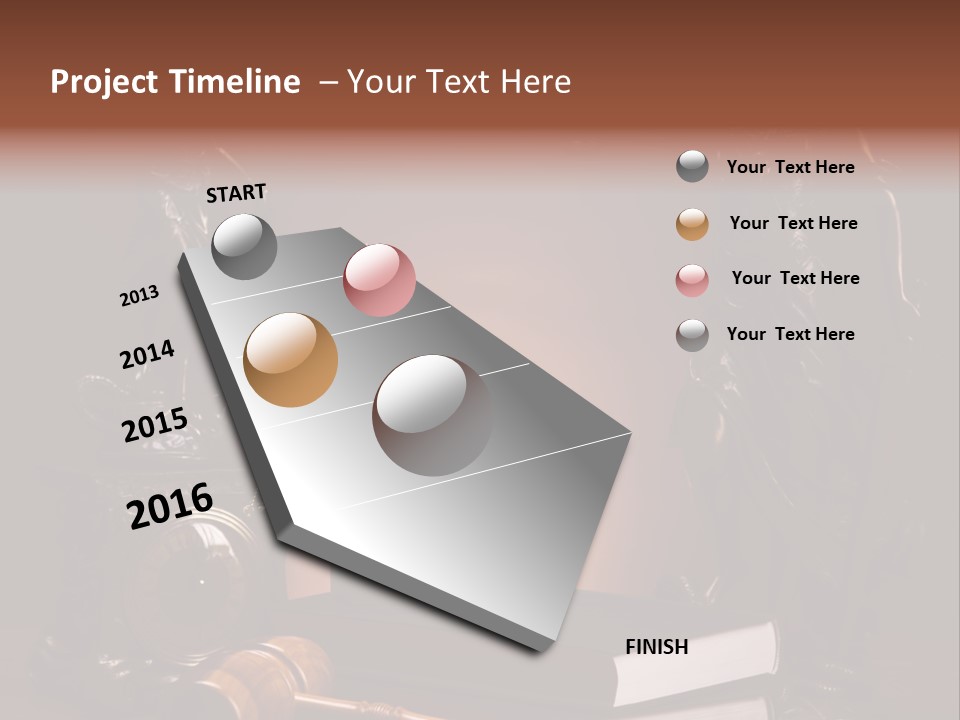 Project Timeline – Your Text Here

START

2013

2014

2015

2016

FINISH

Your Text Here

Your Text Here

Your Text Here

Your Text Here